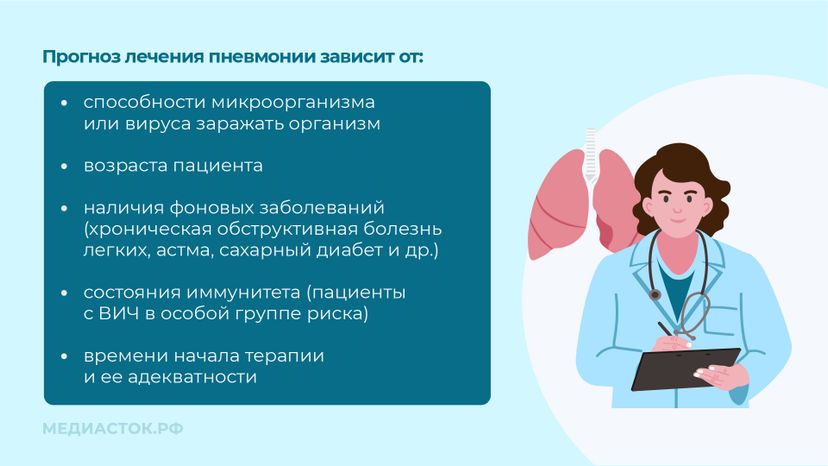 Прогноз лечения пневмонии зависит от:

• способности микроорганизма или вируса заражать организм

• возраста пациента

• наличия фоновых заболеваний (хроническая обструктивная болезнь легких, астма, сахарный диабет и др.)

• состояния иммунитета (пациенты с ВИЧ в особой группе риска)

• времени начала терапии и ее адекватности

МЕДИАСТОК.РФ